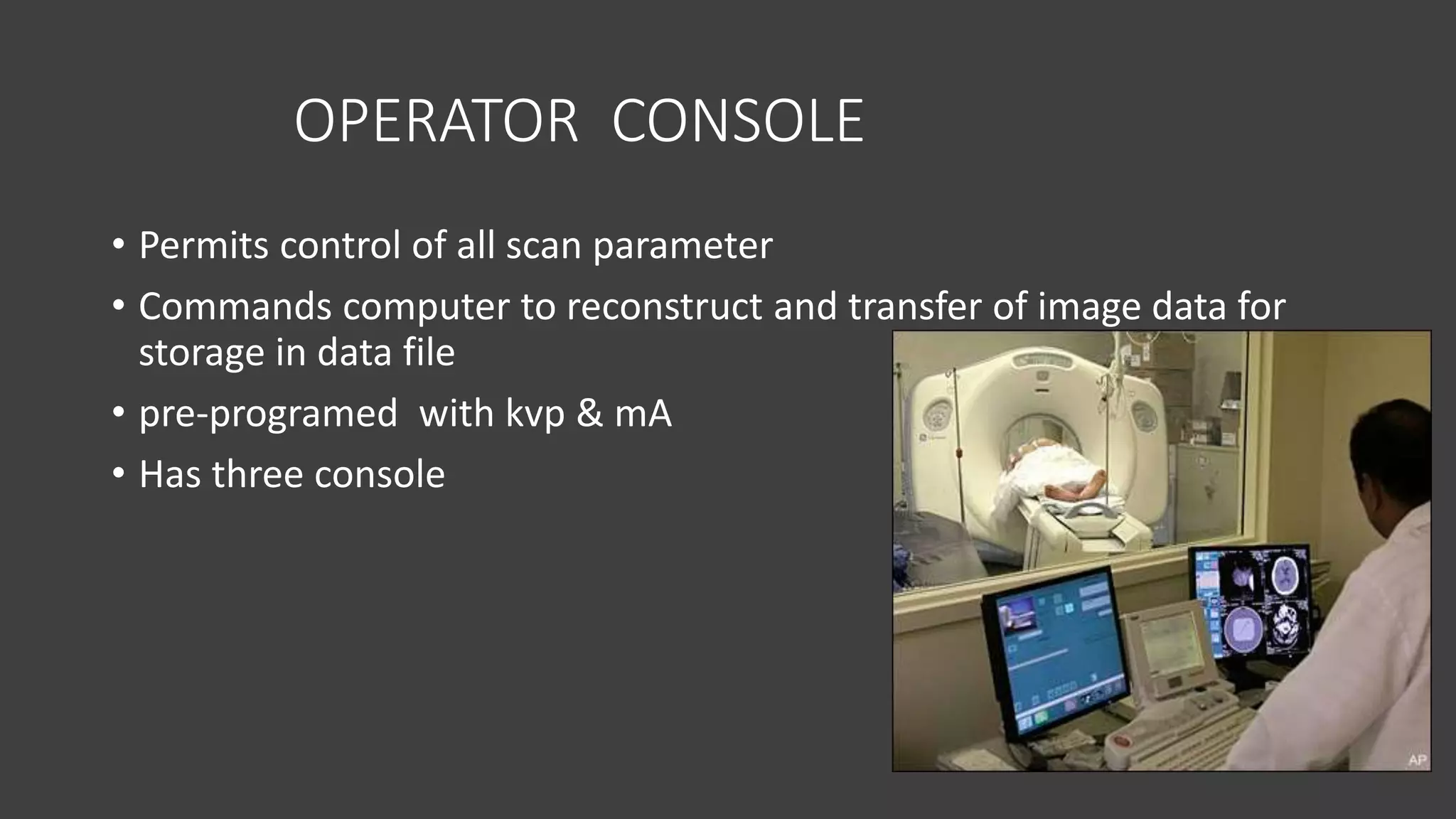 OPERATOR CONSOLE

• Permits control of all scan parameter

• Commands computer to reconstruct and transfer of image data for storage in data file

• pre-programed with kvp & mA

• Has three console

AP